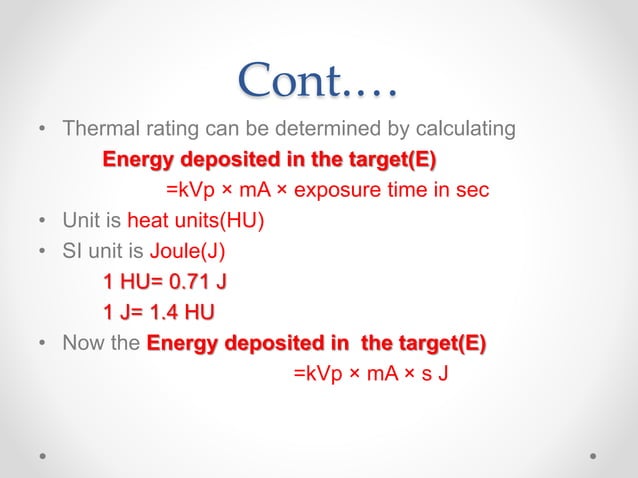 Cont….

• Thermal rating can be determined by calculating

Energy deposited in the target(E)

=kVp × mA × exposure time in sec

• Unit is heat units(HU)

• SI unit is Joule(J)

1 HU= 0.71 J

1 J= 1.4 HU

• Now the Energy deposited in the target(E)

=kVp × mA × s J